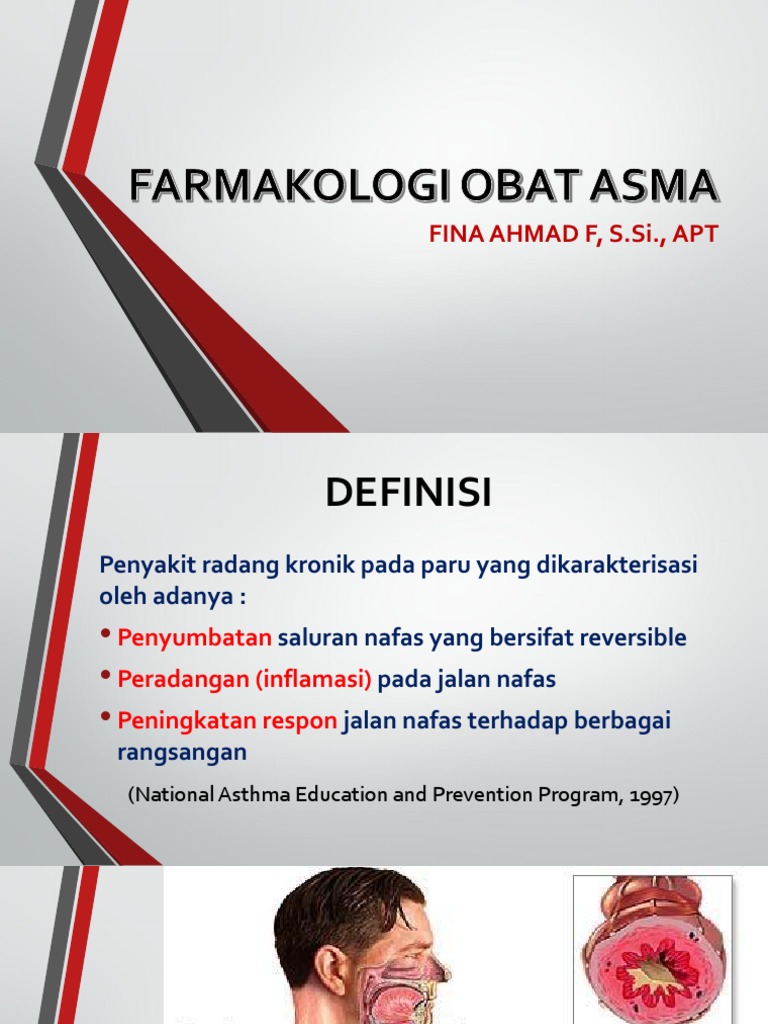 FARMAKOLOGI OBAT ASMA

FINA AHMAD F, S.Si., APT

DEFINISI

Penyakit radang kronik pada paru yang dikarakterisasi oleh adanya :

• Penyumbatan saluran nafas yang bersifat reversible
• Peradangan (inflamasi) pada jalan nafas
• Peningkatan respon jalan nafas terhadap berbagai rangsangan

(National Asthma Education and Prevention Program, 1997)